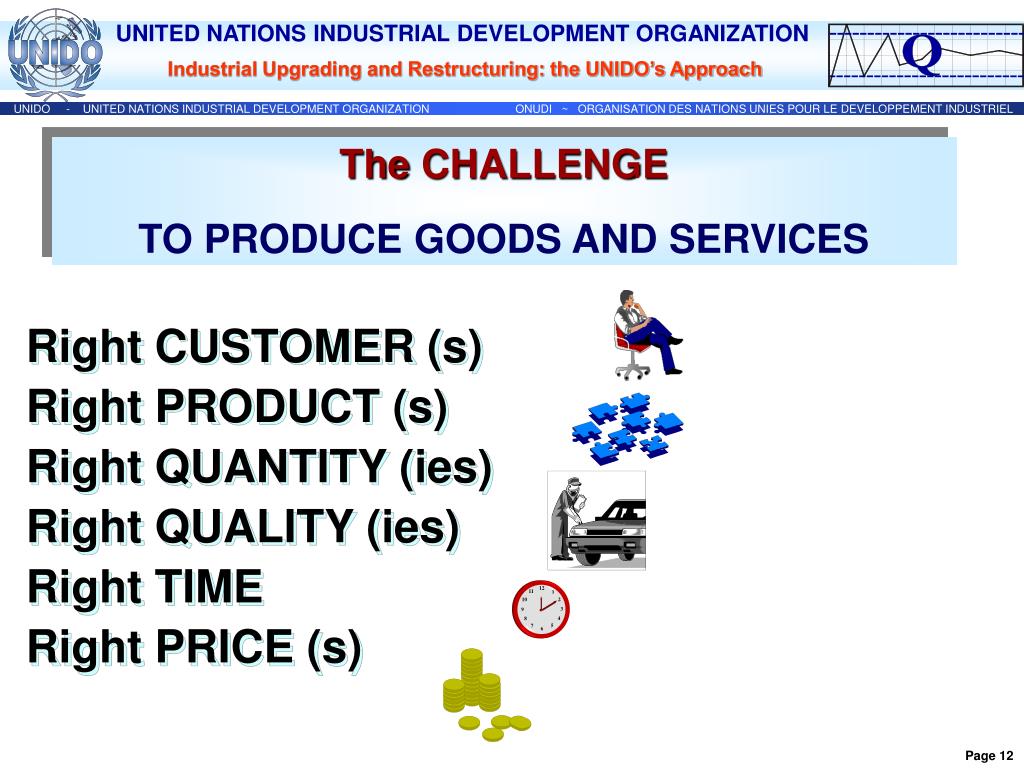 UNIDO

UNITED NATIONS INDUSTRIAL DEVELOPMENT ORGANIZATION

Industrial Upgrading and Restructuring: the UNIDO's Approach

Q

UNIDO - UNITED NATIONS INDUSTRIAL DEVELOPMENT ORGANIZATION ONUDI ~ ORGANISATION DES NATIONS UNIES POUR LE DEVELOPPEMENT INDUSTRIEL

The CHALLENGE

TO PRODUCE GOODS AND SERVICES

Right CUSTOMER (s)
Right PRODUCT (s)
Right QUANTITY (ies)
Right QUALITY (ies)
Right TIME
Right PRICE (s)

Page 12